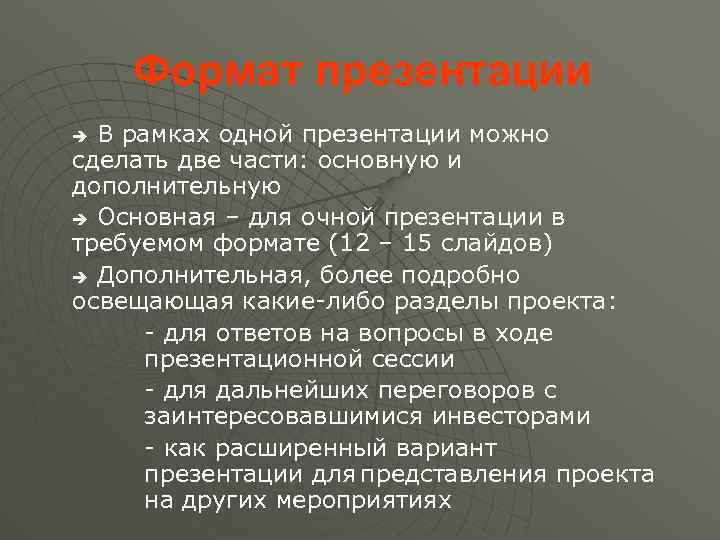 Формат презентации

➔ В рамках одной презентации можно сделать две части: основную и дополнительную

➔ Основная – для очной презентации в требуемом формате (12 – 15 слайдов)

➔ Дополнительная, более подробно освещающая какие-либо разделы проекта:

- для ответов на вопросы в ходе презентационной сессии

- для дальнейших переговоров с заинтересовавшимися инвесторами

- как расширенный вариант презентации для представления проекта на других мероприятиях